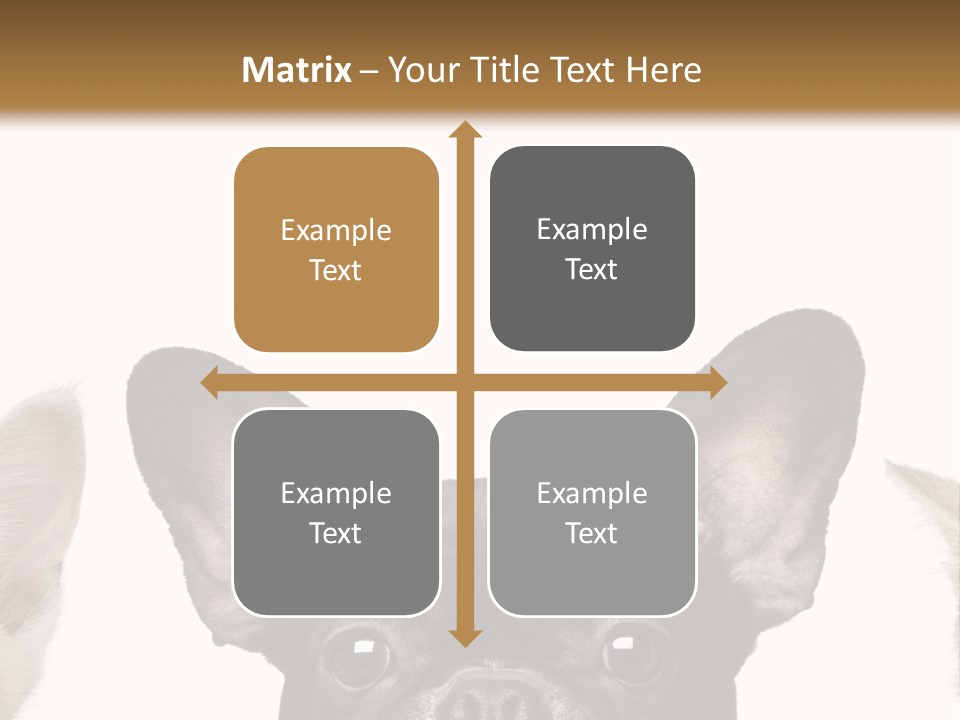 Matrix – Your Title Text Here

Example Text

Example Text

Example Text

Example Text